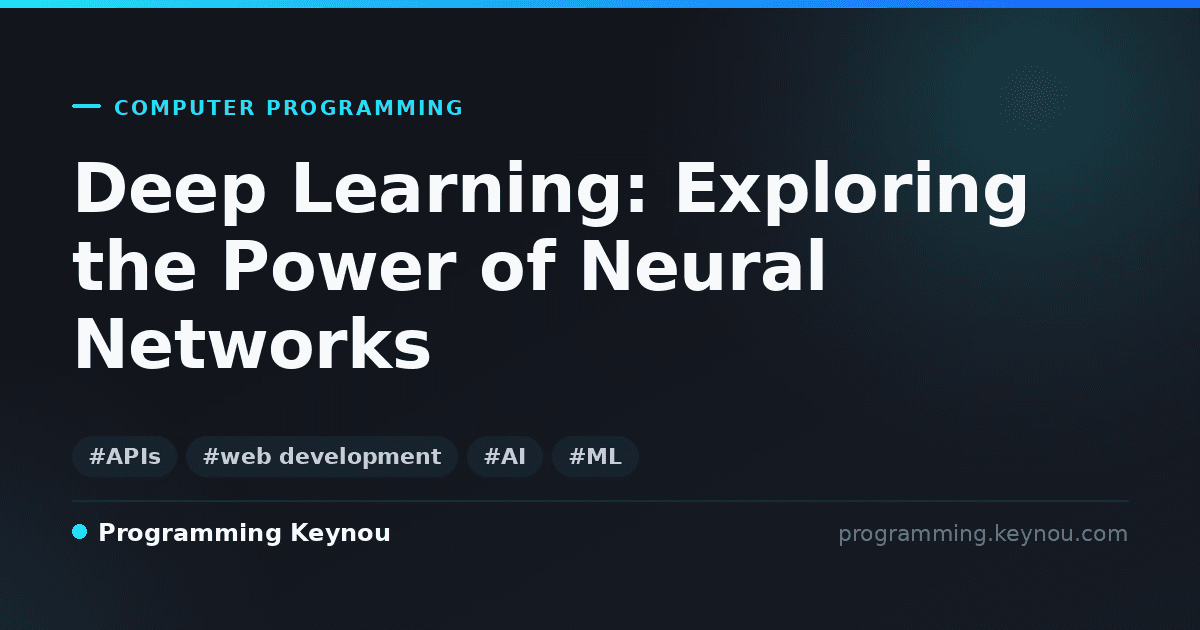 COMPUTER PROGRAMMING

Deep Learning: Exploring the Power of Neural Networks

#APIs #web development #AI #ML

Programming Keynou

programming.keynou.com